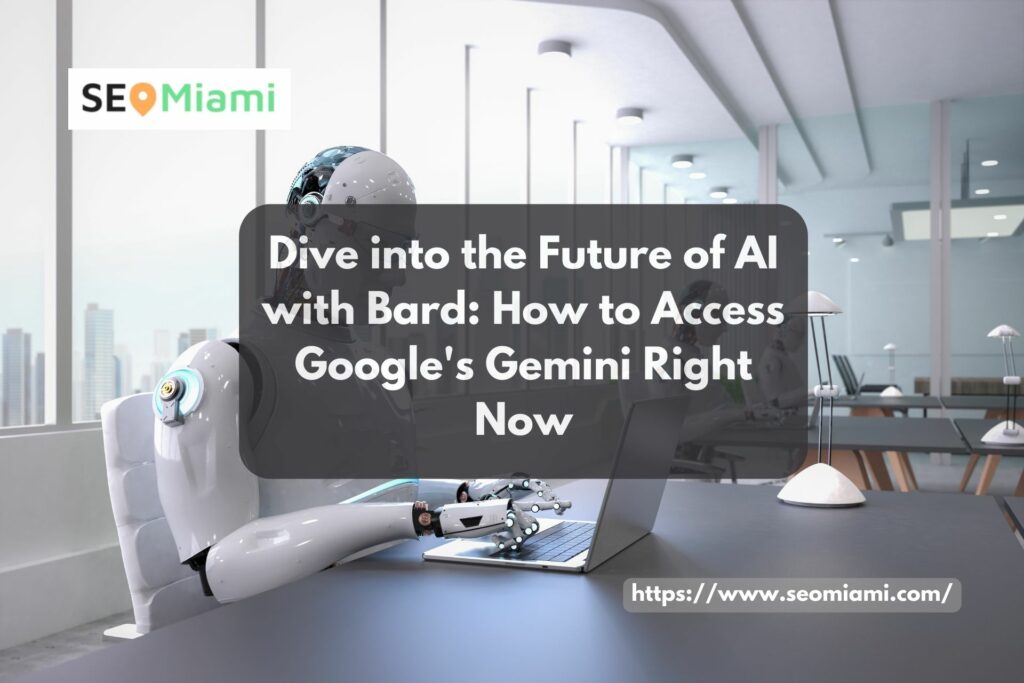 SEOMiami

Dive into the Future of AI with Bard: How to Access Google's Gemini Right Now

https://www.seomiami.com/